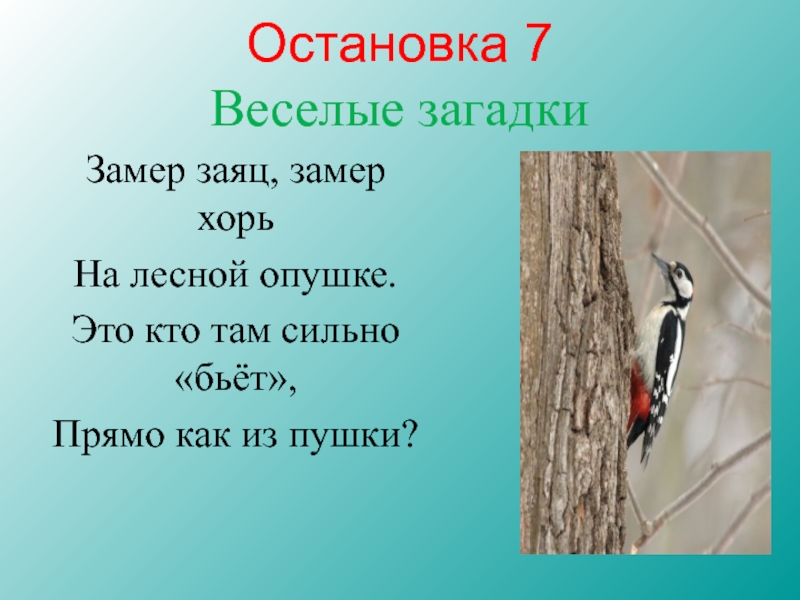 Остановка 7
Веселые загадки

Замер заяц, замер хорь
На лесной опушке.
Это кто там сильно «бьёт»,
Прямо как из пушки?